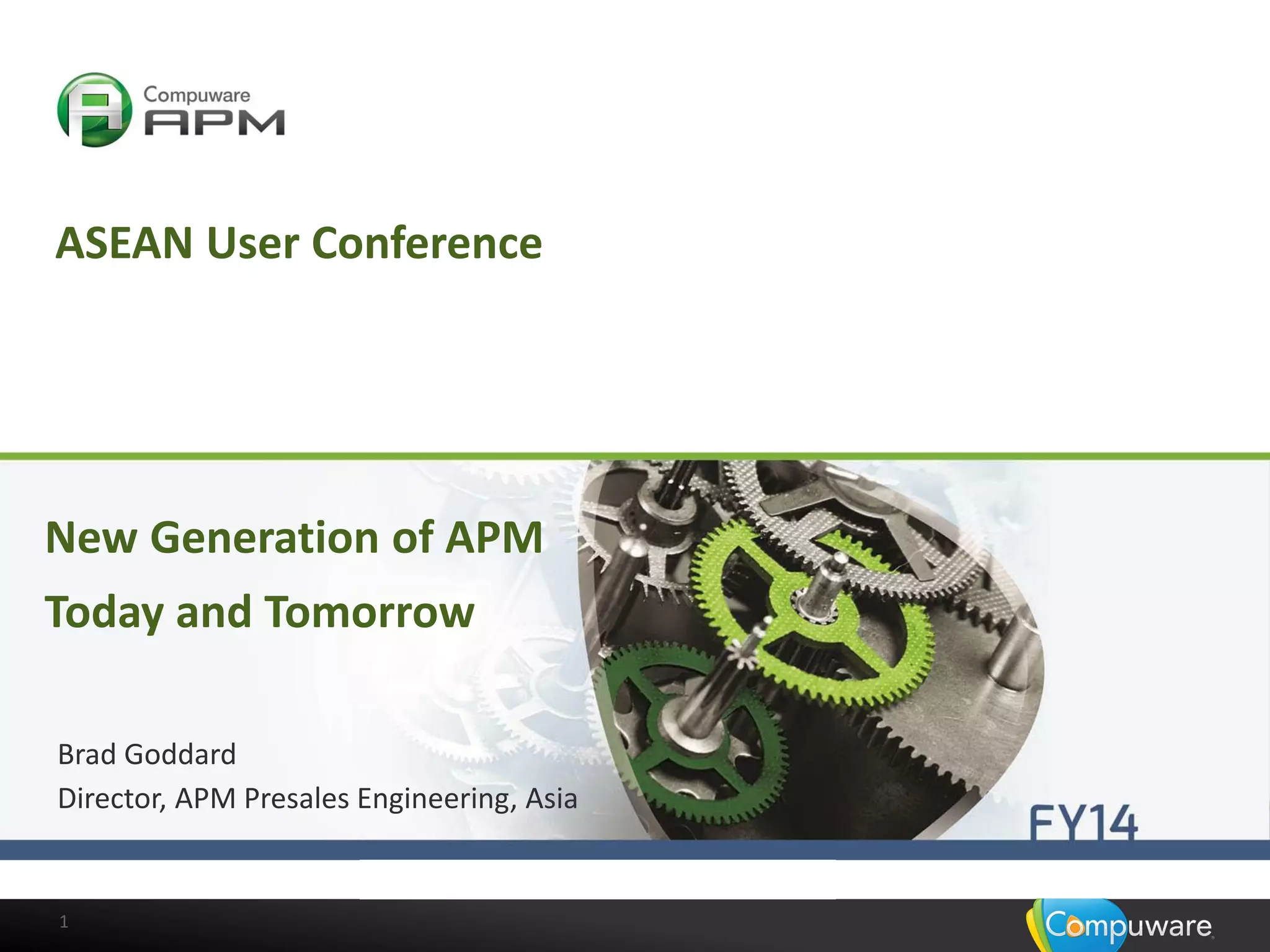 Compuware
APM

ASEAN User Conference

New Generation of APM

Today and Tomorrow

Brad Goddard
Director, APM Presales Engineering, Asia

FY14

1

Compuware